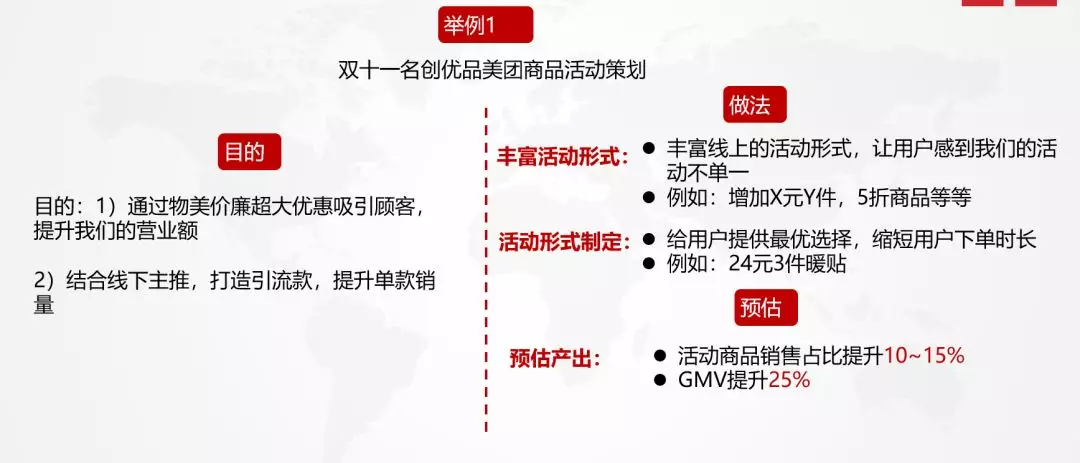 举例1

双十一名创优品美团商品活动策划

目的

目的：1）通过物美价廉超大优惠吸引顾客，提升我们的营业额

2）结合线下主推，打造引流款，提升单款销量

做法

丰富活动形式：
● 丰富线上的活动形式，让用户感到我们的活动不单一
● 例如：增加X元Y件，5折商品等等

活动形式制定：
● 给用户提供最优选择，缩短用户下单时长
● 例如：24元3件暖贴

预估

预估产出：
● 活动商品销售占比提升10~15%
● GMV提升25%